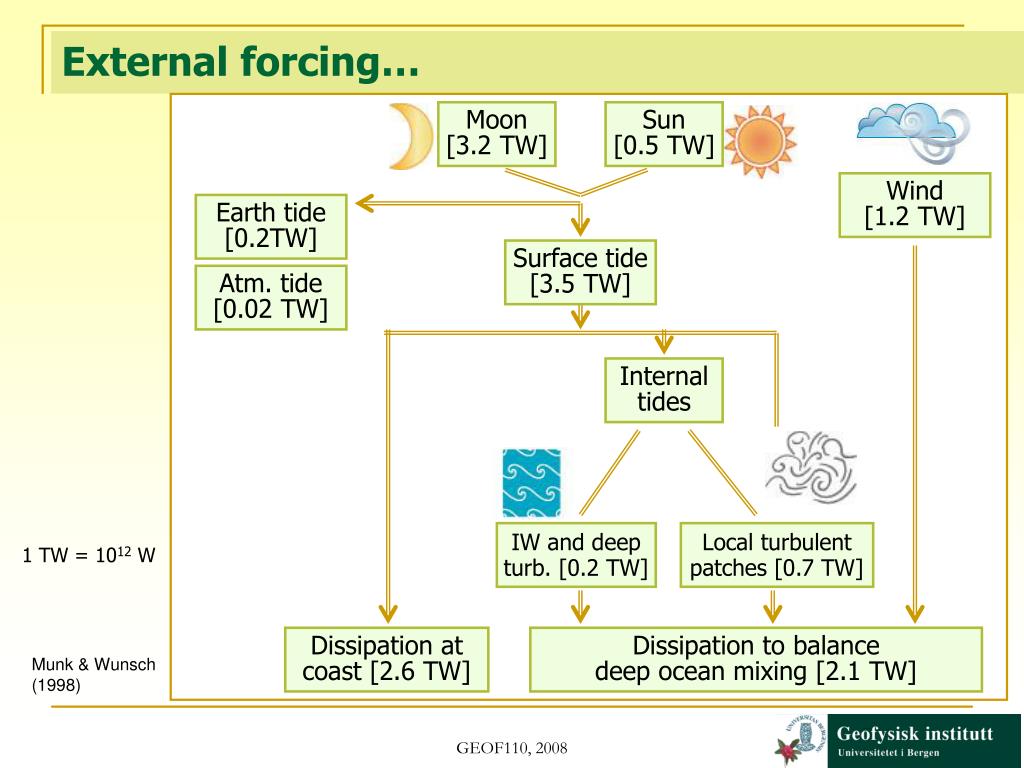 External forcing…

Moon [3.2 TW]

Sun [0.5 TW]

Wind [1.2 TW]

Earth tide [0.2TW]

Atm. tide [0.02 TW]

Surface tide [3.5 TW]

Internal tides

IW and deep turb. [0.2 TW]

Local turbulent patches [0.7 TW]

Dissipation at coast [2.6 TW]

Dissipation to balance deep ocean mixing [2.1 TW]

1 TW = $10^{12}$ W

Munk & Wunsch (1998)

GEOF110, 2008

Geofysisk institutt
Universitetet i Bergen